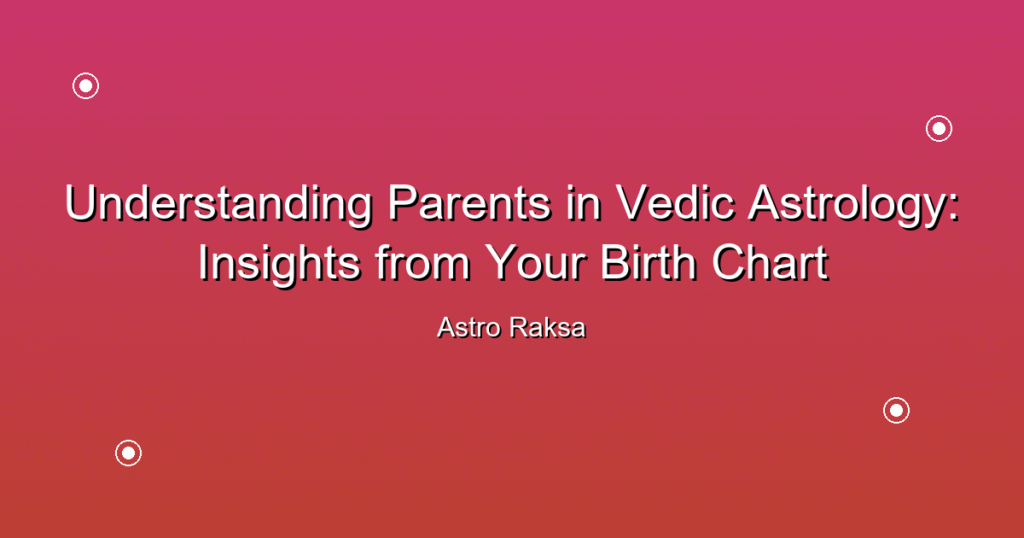 Understanding Parents in Vedic Astrology: Insights from Your Birth Chart

Astro Raksa